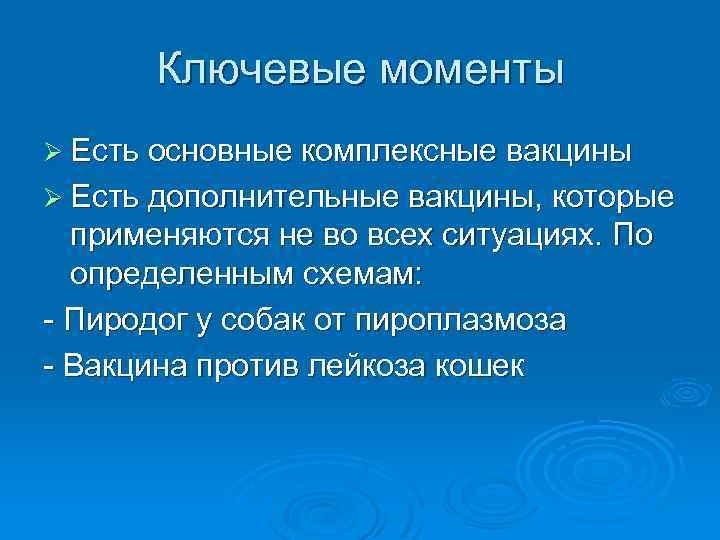 Ключевые моменты

➢ Есть основные комплексные вакцины

➢ Есть дополнительные вакцины, которые применяются не во всех ситуациях. По определенным схемам:

- Пиродог у собак от пироплазмоза

- Вакцина против лейкоза кошек